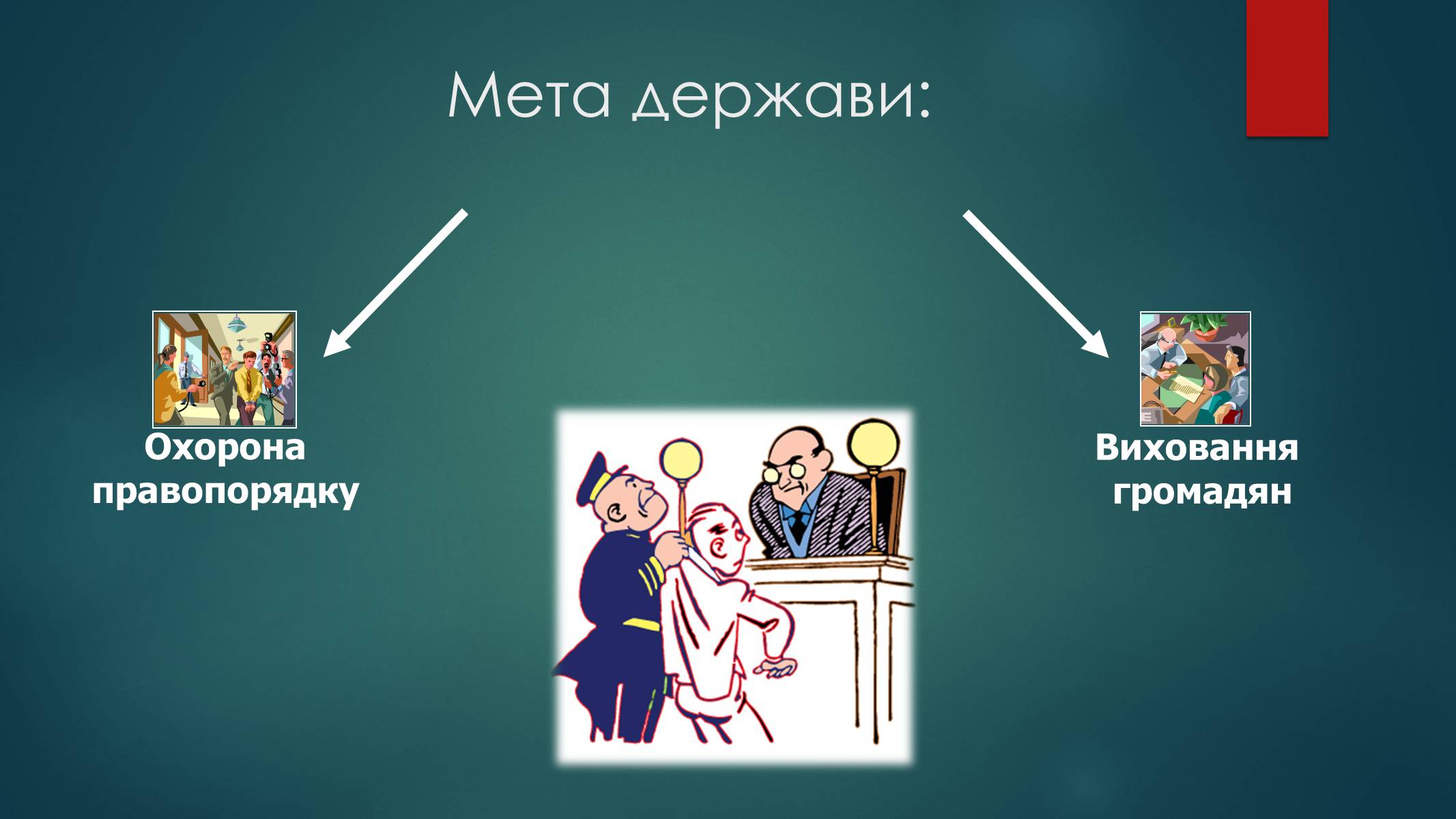 Мета держави:

Охорона правопорядку

Виховання громадян